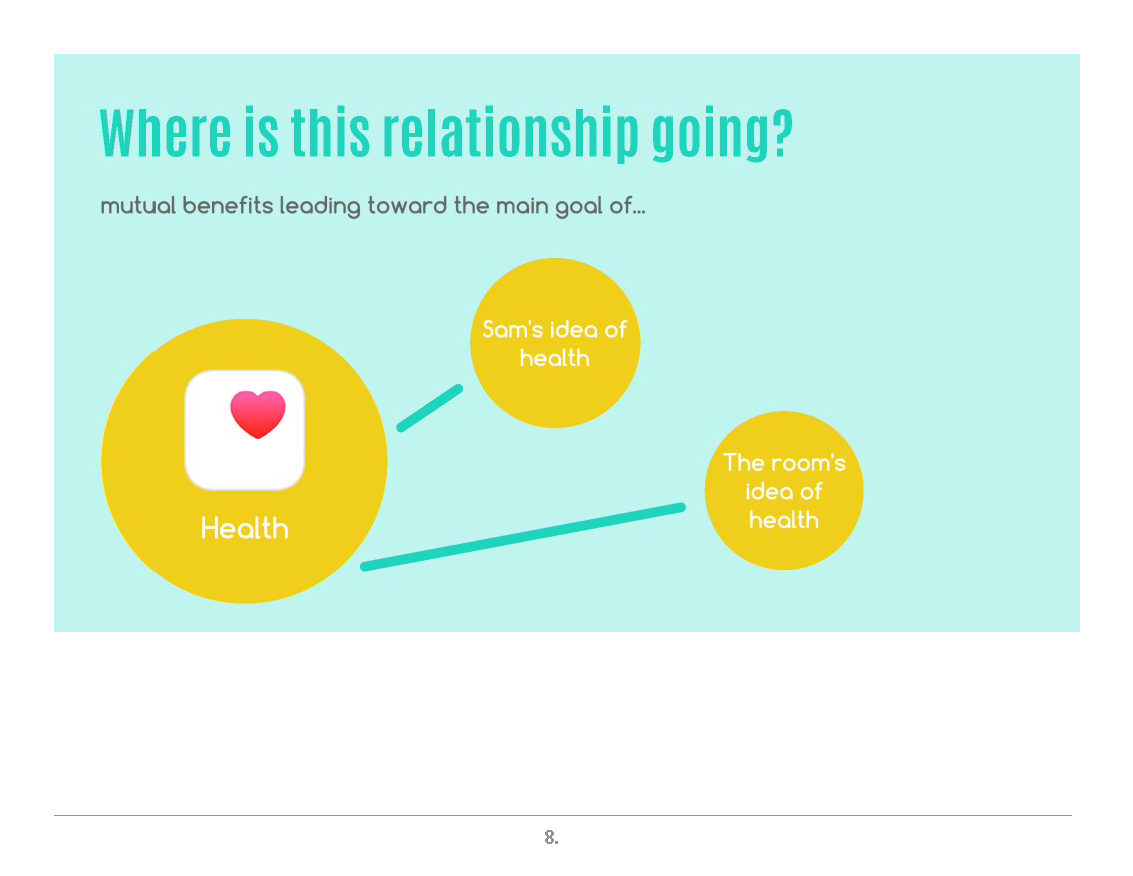 Where is this relationship going?

mutual benefits leading toward the main goal of...

Health

Sam's idea of health

The room's idea of health

8.